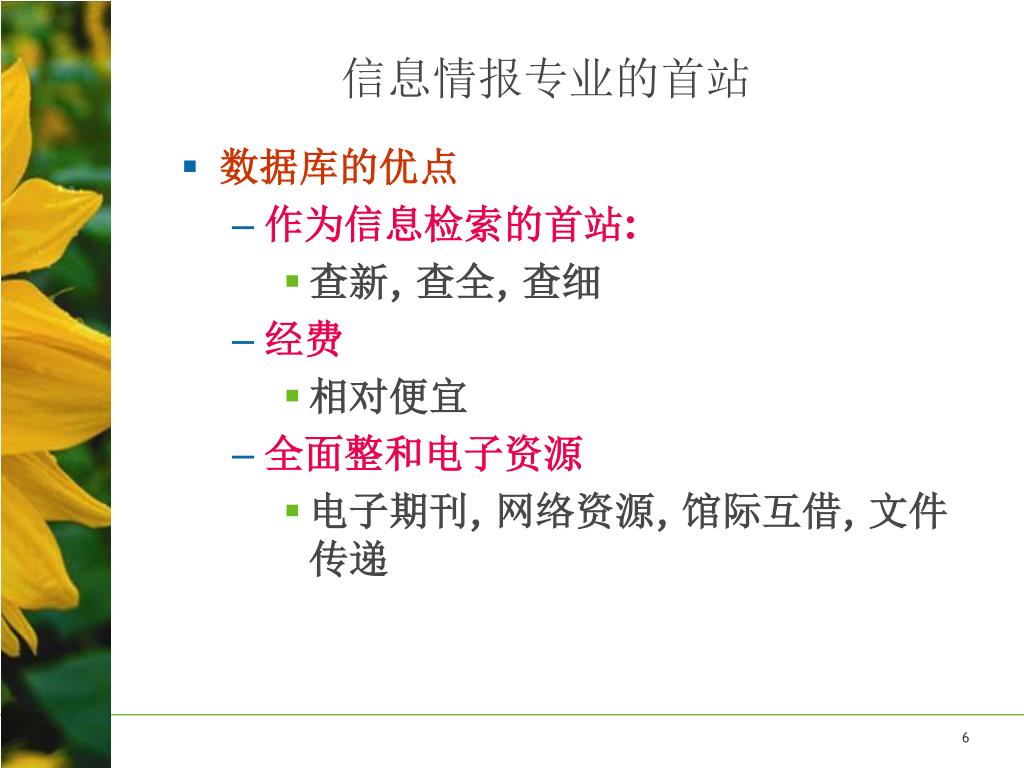 信息情报专业的首站

▪ 数据库的优点
– 作为信息检索的首站:
▪ 查新, 查全, 查细
– 经费
▪ 相对便宜
– 全面整和电子资源
▪ 电子期刊, 网络资源, 馆际互借, 文件传递

6